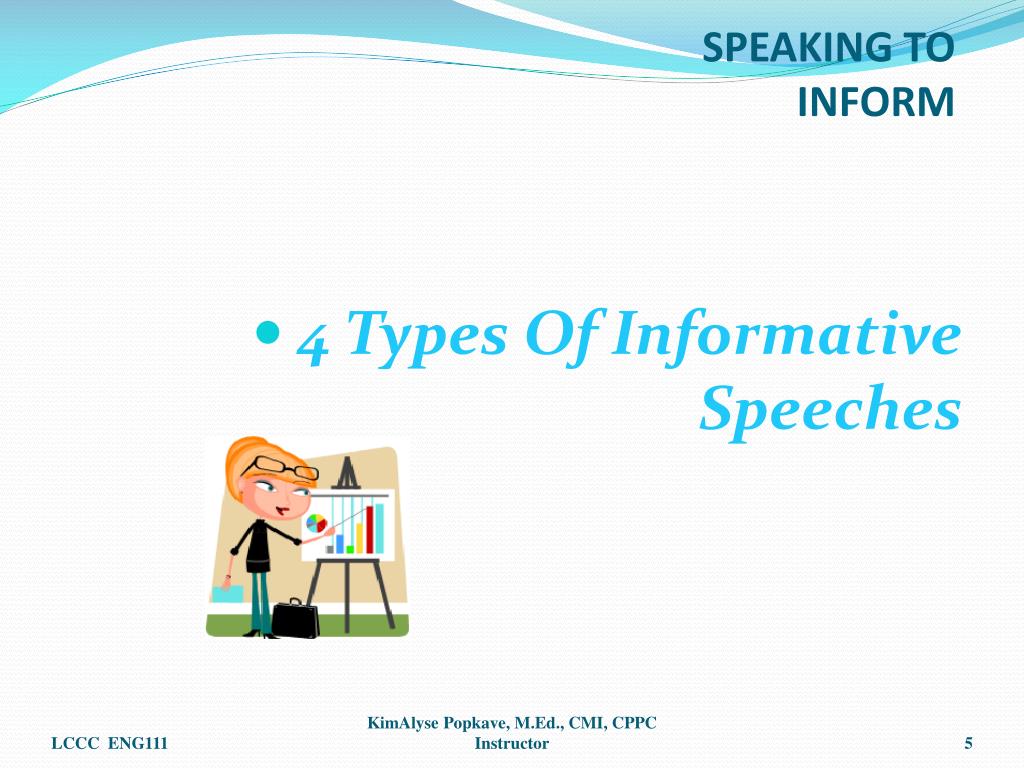 SPEAKING TO INFORM

• 4 Types Of Informative Speeches

LCCC ENG111

KimAlyse Popkave, M.Ed., CMI, CPPC
Instructor

5